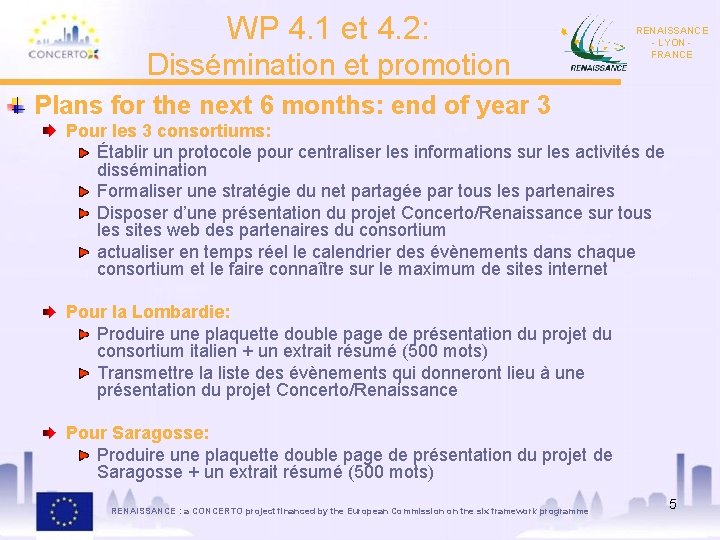 CONCERTO

WP 4.1 et 4.2:
Dissémination et promotion

RENAISSANCE

RENAISSANCE
- LYON -
FRANCE

Plans for the next 6 months: end of year 3

Pour les 3 consortiums:

Établir un protocole pour centraliser les informations sur les activités de dissémination

Formaliser une stratégie du net partagée par tous les partenaires

Disposer d'une présentation du projet Concerto/Renaissance sur tous les sites web des partenaires du consortium

actualiser en temps réel le calendrier des évènements dans chaque consortium et le faire connaître sur le maximum de sites internet

Pour la Lombardie:

Produire une plaquette double page de présentation du projet du consortium italien + un extrait résumé (500 mots)

Transmettre la liste des évènements qui donneront lieu à une présentation du projet Concerto/Renaissance

Pour Saragosse:

Produire une plaquette double page de présentation du projet de Saragosse + un extrait résumé (500 mots)

RENAISSANCE : a CONCERTO project financed by the European Commission on the six framework programme

5